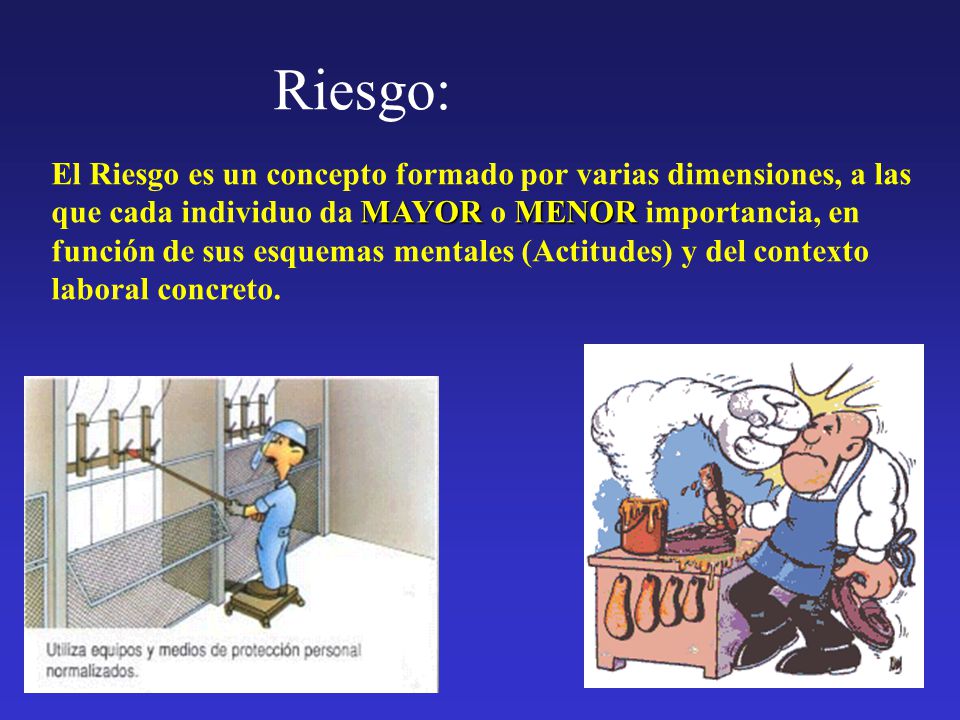 Riesgo:

El Riesgo es un concepto formado por varias dimensiones, a las que cada individuo da MAYOR o MENOR importancia, en función de sus esquemas mentales (Actitudes) y del contexto laboral concreto.

Utiliza equipos y medios de protección personal normalizados.